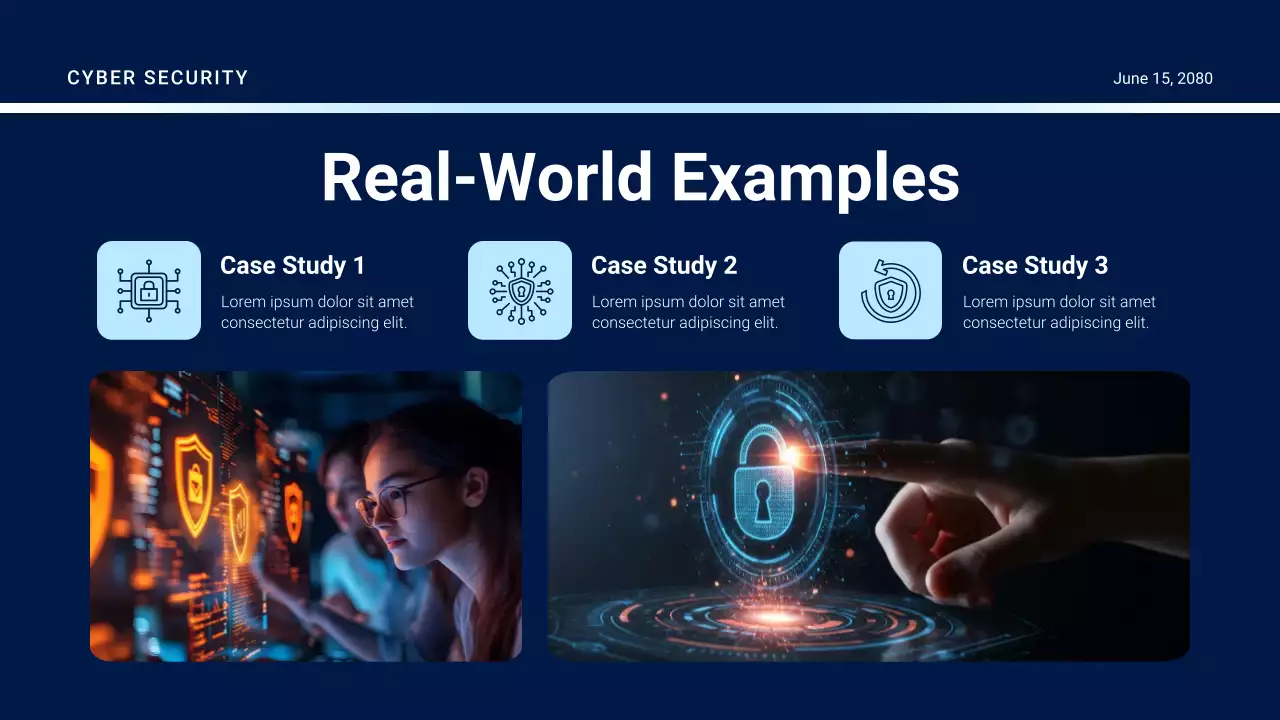 CYBER SECURITY

June 15, 2080

Real-World Examples

Case Study 1
Lorem ipsum dolor sit amet consectetur adipiscing elit.

Case Study 2
Lorem ipsum dolor sit amet consectetur adipiscing elit.

Case Study 3
Lorem ipsum dolor sit amet consectetur adipiscing elit.